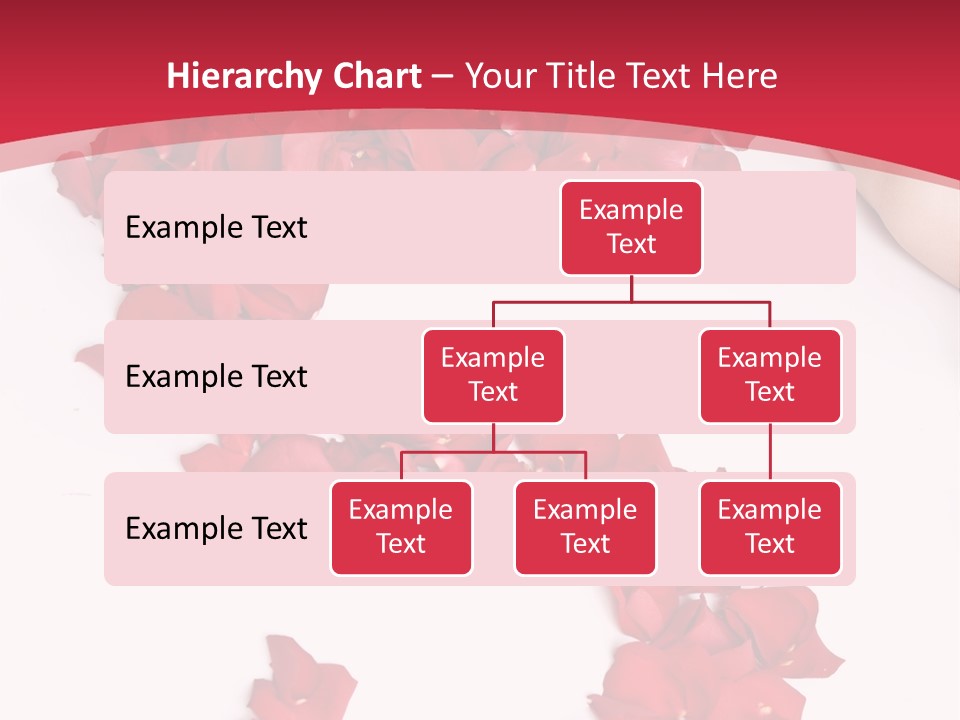 Hierarchy Chart – Your Title Text Here

Example Text

Example Text

Example Text

Example Text

Example Text

Example Text

Example Text

Example Text

Example Text